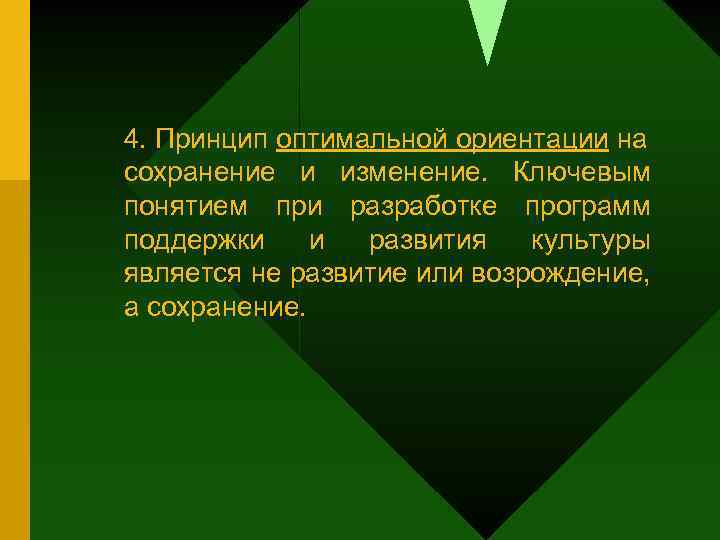 4. Принцип оптимальной ориентации на сохранение и изменение. Ключевым понятием при разработке программ поддержки и развития культуры является не развитие или возрождение, а сохранение.